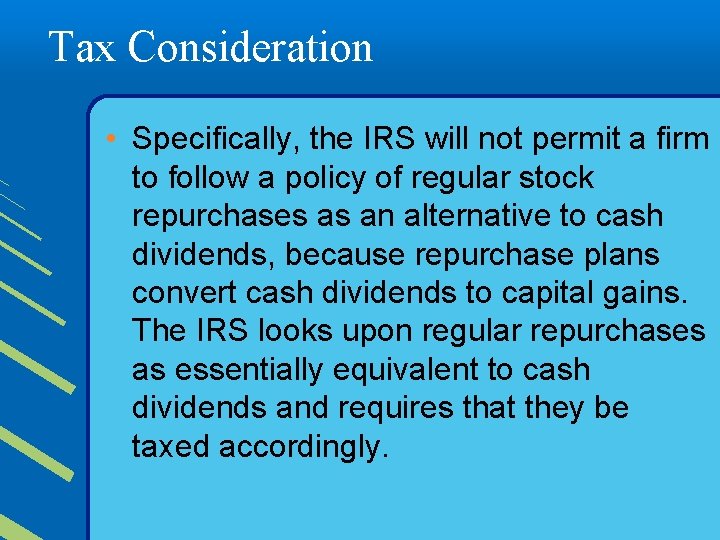 Tax Consideration

• Specifically, the IRS will not permit a firm to follow a policy of regular stock repurchases as an alternative to cash dividends, because repurchase plans convert cash dividends to capital gains. The IRS looks upon regular repurchases as essentially equivalent to cash dividends and requires that they be taxed accordingly.